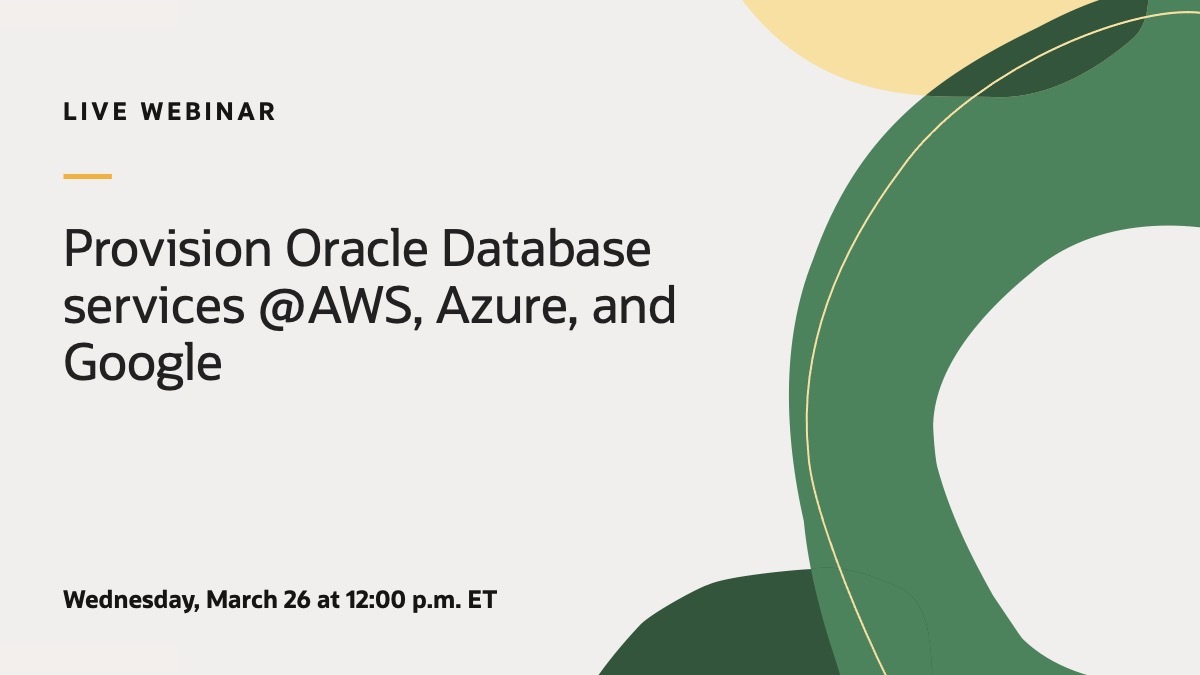 LIVE WEBINAR

Provision Oracle Database services @AWS, Azure, and Google

Wednesday, March 26 at 12:00 p.m. ET